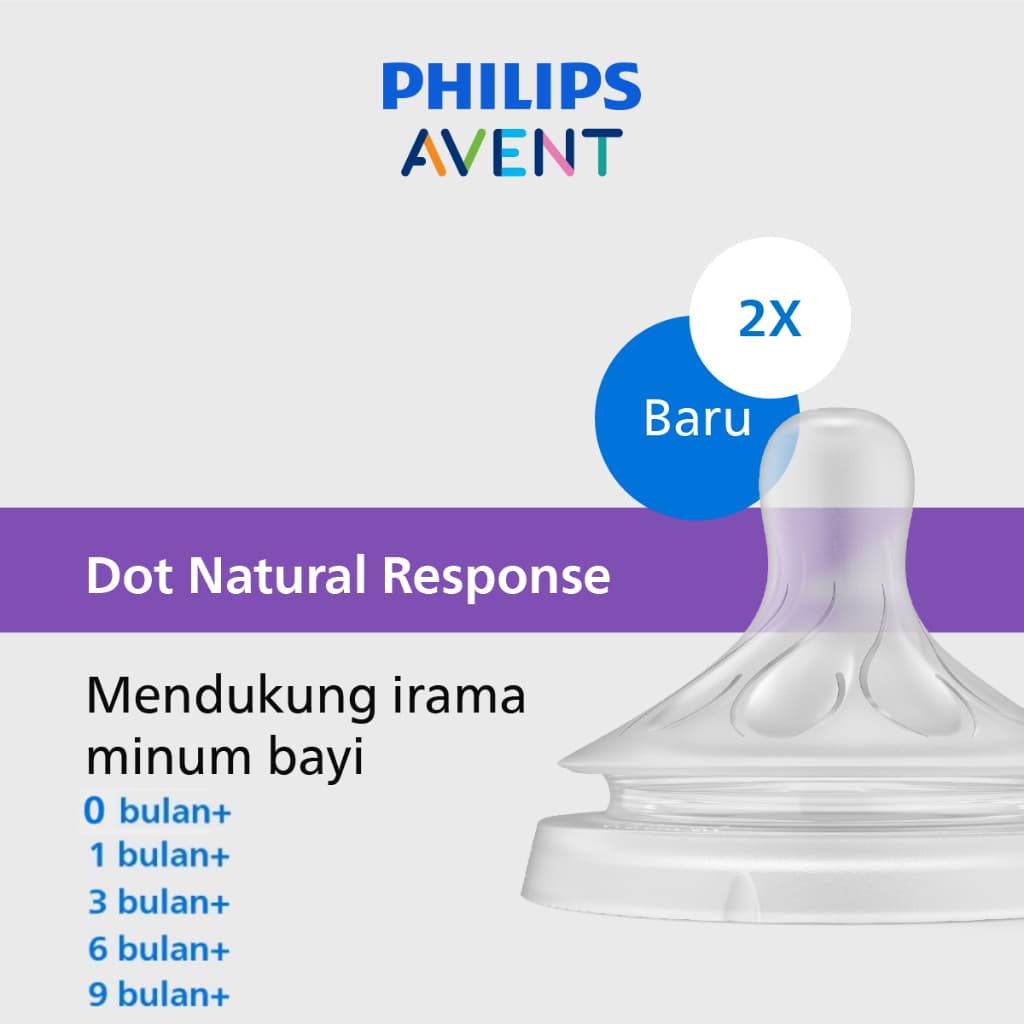 PHILIPS
AVENT

2X

Baru

Dot Natural Response

Mendukung irama minum bayi

0 bulan+
1 bulan+
3 bulan+
6 bulan+
9 bulan+